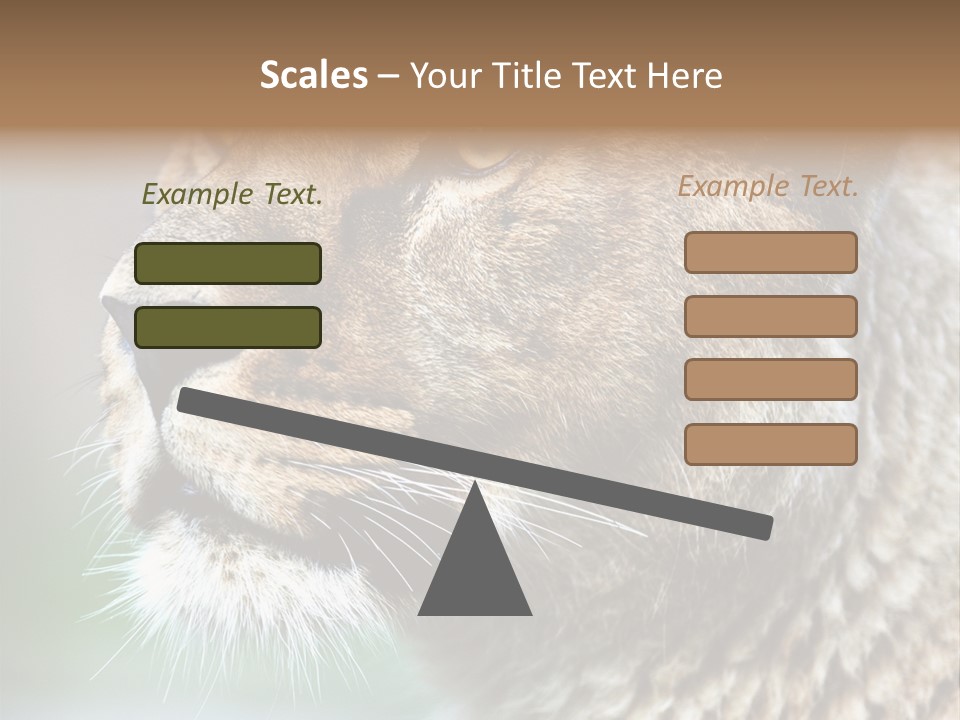 Scales – Your Title Text Here

Example Text.

Example Text.